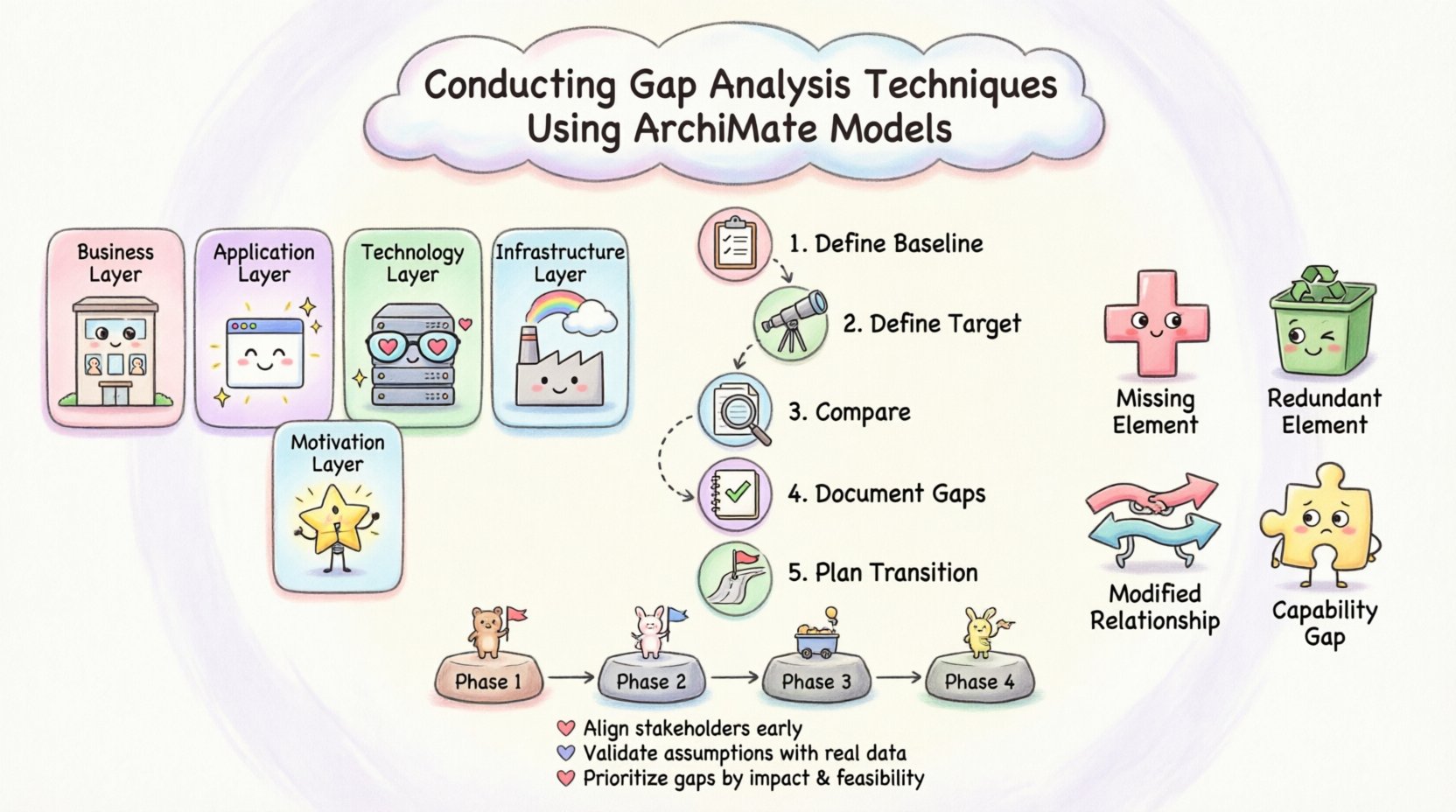 Conducting Gap Analysis Techniques Using ArchiMate Models

Business Layer

Application Layer

Technology Layer

Infrastructure Layer

Motivation Layer

1. Define Baseline

2. Define Target

3. Compare

4. Document Gaps

5. Plan Transition

Missing Element

Redundant Element

Modified Relationship

Capability Gap

Phase 1

Phase 2

Phase 3

Phase 4

Align stakeholders early
Validate assumptions with real data
Prioritize gaps by impact & feasibility